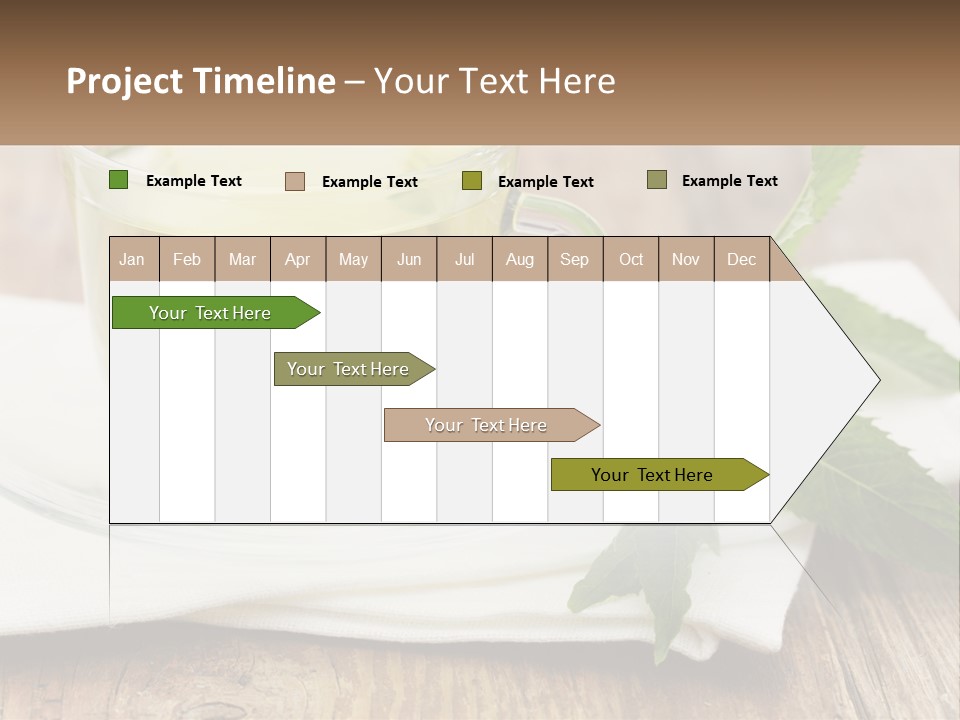 Project Timeline – Your Text Here

Example Text

Example Text

Example Text

Example Text

| Jan | Feb | Mar | Apr | May | Jun | Jul | Aug | Sep | Oct | Nov | Dec |
|---|---|---|---|---|---|---|---|---|---|---|---|

Your Text Here

Your Text Here

Your Text Here

Your Text Here